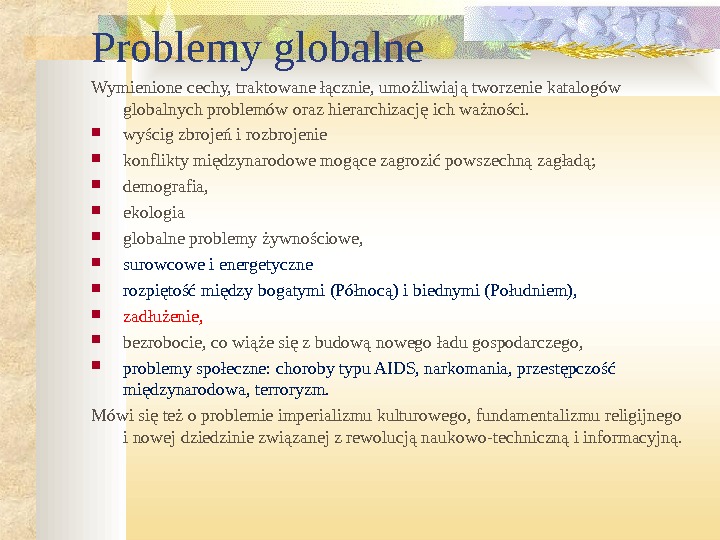 Problemy globalne

Wymienione cechy, traktowane łącznie, umożliwiają tworzenie katalogów globalnych problemów oraz hierarchizację ich ważności.

- wyścig zbrojeń i rozbrojenie
- konflikty międzynarodowe mogące zagrozić powszechną zagładą;
- demografia,
- ekologia
- globalne problemy żywnościowe,
- surowcowe i energetyczne
- rozpiętość między bogatymi (Północą) i biednymi (Południem),
- zadłużenie,
- bezrobocie, co wiąże się z budową nowego ładu gospodarczego,
- problemy społeczne: choroby typu AIDS, narkomania, przestępczość międzynarodowa, terroryzm.

Mówi się też o problemie imperializmu kulturowego, fundamentalizmu religijnego i nowej dziedzinie związanej z rewolucją naukowo-techniczną i informacyjną.